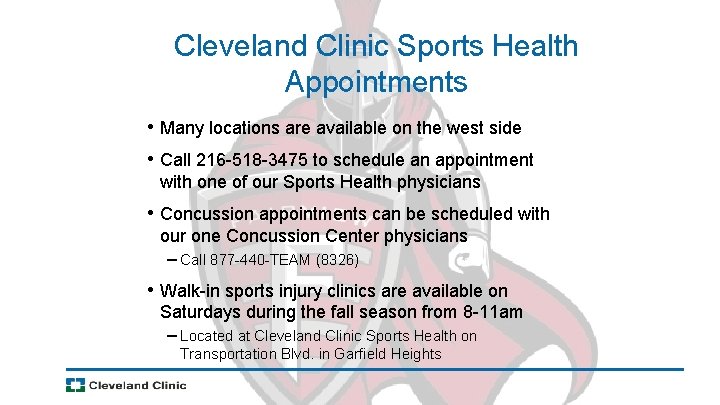 Cleveland Clinic Sports Health Appointments

• Many locations are available on the west side

• Call 216-518-3475 to schedule an appointment with one of our Sports Health physicians

• Concussion appointments can be scheduled with our one Concussion Center physicians

– Call 877-440-TEAM (8326)

• Walk-in sports injury clinics are available on Saturdays during the fall season from 8-11am

– Located at Cleveland Clinic Sports Health on Transportation Blvd. in Garfield Heights

Cleveland Clinic